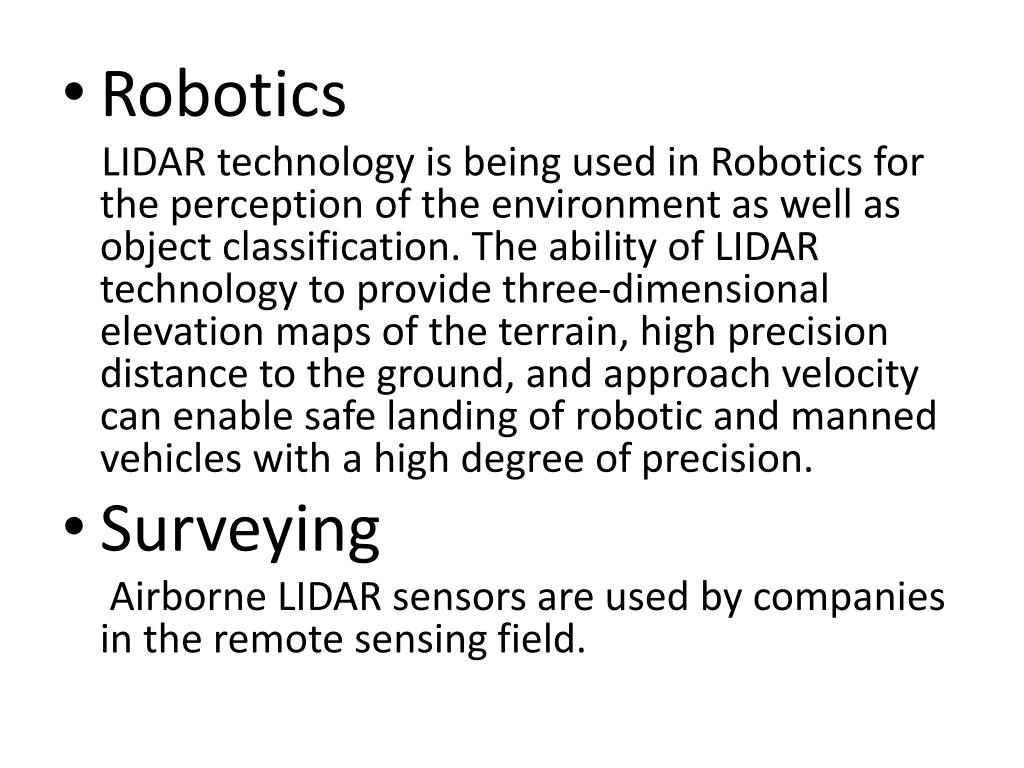 • Robotics

LIDAR technology is being used in Robotics for the perception of the environment as well as object classification. The ability of LIDAR technology to provide three-dimensional elevation maps of the terrain, high precision distance to the ground, and approach velocity can enable safe landing of robotic and manned vehicles with a high degree of precision.

• Surveying

Airborne LIDAR sensors are used by companies in the remote sensing field.